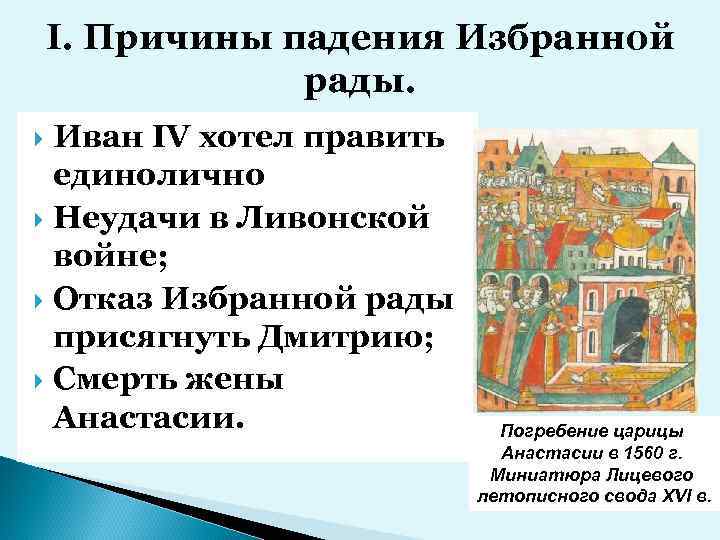 I. Причины падения Избранной рады.

Иван IV хотел править единолично

Неудачи в Ливонской войне;

Отказ Избранной рады присягнуть Дмитрию;

Смерть жены Анастасии.

Погребение царицы Анастасии в 1560 г. Миниатюра Лицевого летописного свода XVI в.